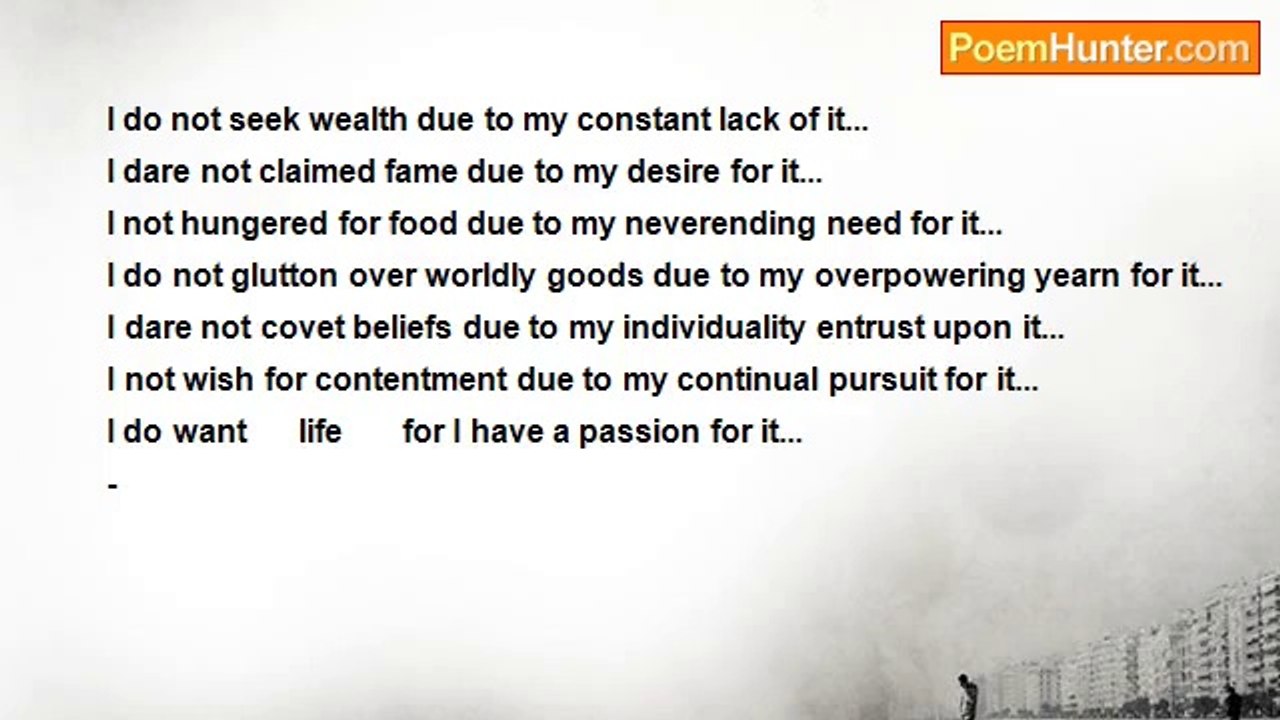 PoemHunter.com

I do not seek wealth due to my constant lack of it...
I dare not claimed fame due to my desire for it...
I not hungered for food due to my neverending need for it...
I do not glutton over worldly goods due to my overpowering yearn for it...
I dare not covet beliefs due to my individuality entrust upon it...
I not wish for contentment due to my continual pursuit for it...
I do want life for I have a passion for it...
-